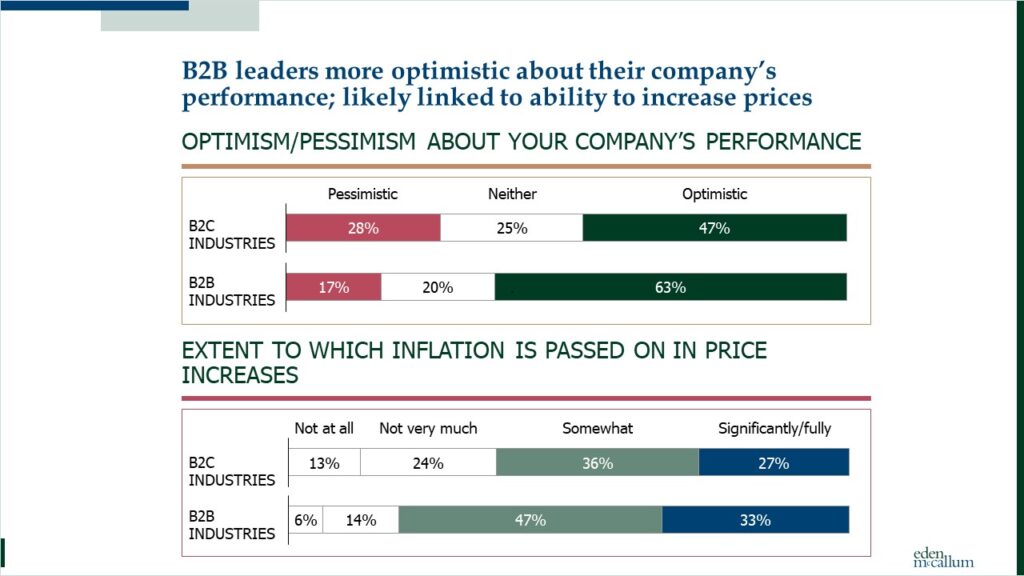 B2B leaders more optimistic about their company's performance; likely linked to ability to increase prices

OPTIMISM/PESSIMISM ABOUT YOUR COMPANY'S PERFORMANCE

| | Pessimistic | Neither | Optimistic |
|---|---|---|---|
| B2C INDUSTRIES | 28% | 25% | 47% |
| B2B INDUSTRIES | 17% | 20% | 63% |

EXTENT TO WHICH INFLATION IS PASSED ON IN PRICE INCREASES

| | Not at all | Not very much | Somewhat | Significantly/fully |
|---|---|---|---|---|
| B2C INDUSTRIES | 13% | 24% | 36% | 27% |
| B2B INDUSTRIES | 6% | 14% | 47% | 33% |

eden mccallum